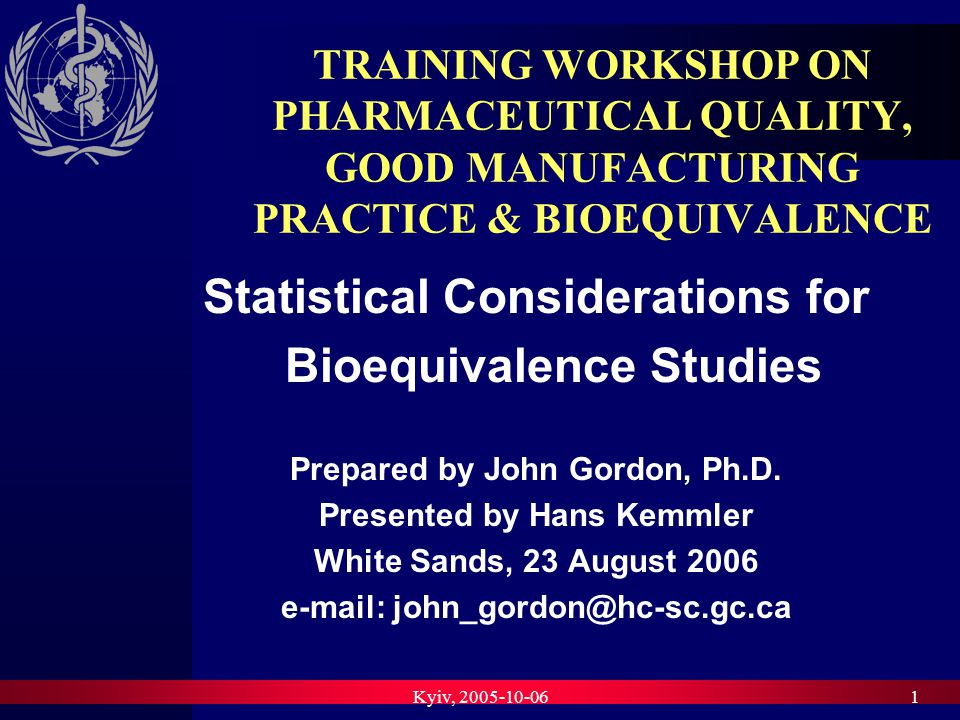 TRAINING WORKSHOP ON PHARMACEUTICAL QUALITY, GOOD MANUFACTURING PRACTICE & BIOEQUIVALENCE

Statistical Considerations for Bioequivalence Studies

Prepared by John Gordon, Ph.D.
Presented by Hans Kemmler
White Sands, 23 August 2006
e-mail: john_gordon@hc-sc.gc.ca

Kyiv, 2005-10-06

1